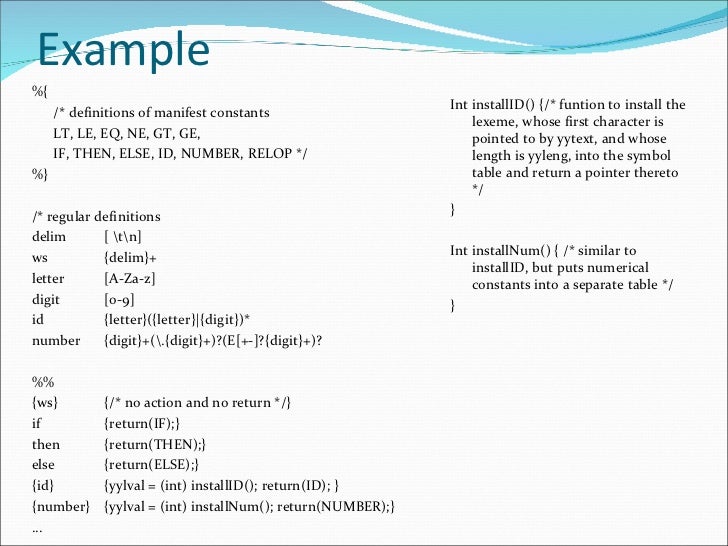 Example

%{
/* definitions of manifest constants
LT, LE, EQ, NE, GT, GE,
IF, THEN, ELSE, ID, NUMBER, RELOP */
%}

/* regular definitions
delim [ \t\n]
ws {delim}+
letter [A-Za-z]
digit [0-9]
id {letter}({letter}|{digit})*
number {digit}+(\.{digit}+)?(E[+-]?{digit}+)?

%%
{ws} {/* no action and no return */}
if {return(IF);}
then {return(THEN);}
else {return(ELSE);}
{id} {yylval = (int) installID(); return(ID); }
{number} {yylval = (int) installNum(); return(NUMBER);}
...

Int installID() {/* funtion to install the lexeme, whose first character is pointed to by yytext, and whose length is yyleng, into the symbol table and return a pointer thereto */
}

Int installNum() { /* similar to installID, but puts numerical constants into a separate table */
}